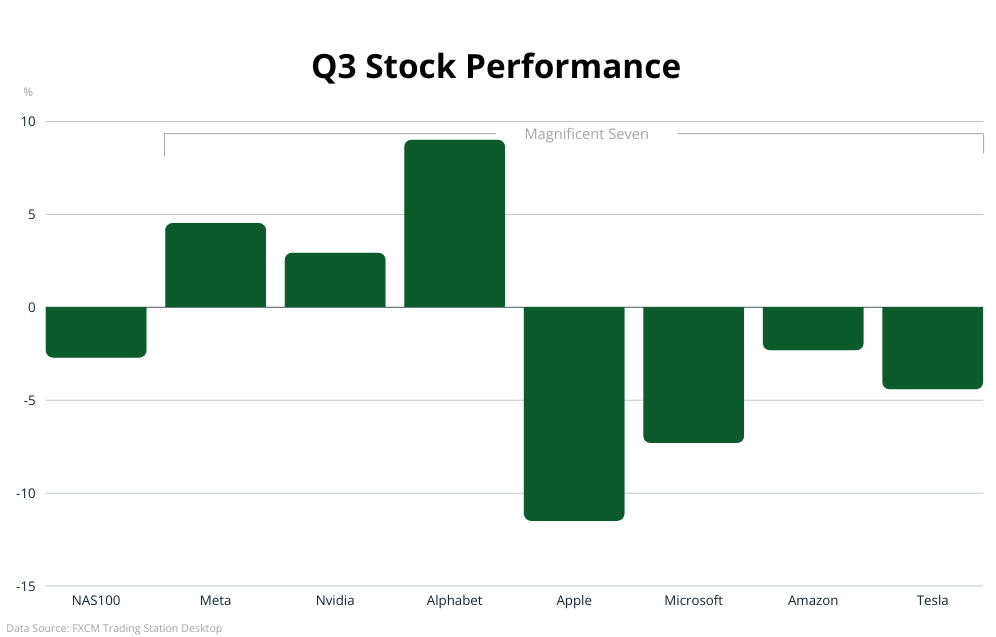 Q3 Stock Performance

%

10
5
0
-5
-10
-15

Magnificent Seven

NAS100
Meta
Nvidia
Alphabet
Apple
Microsoft
Amazon
Tesla

Data Source: FXCM Trading Station Desktop